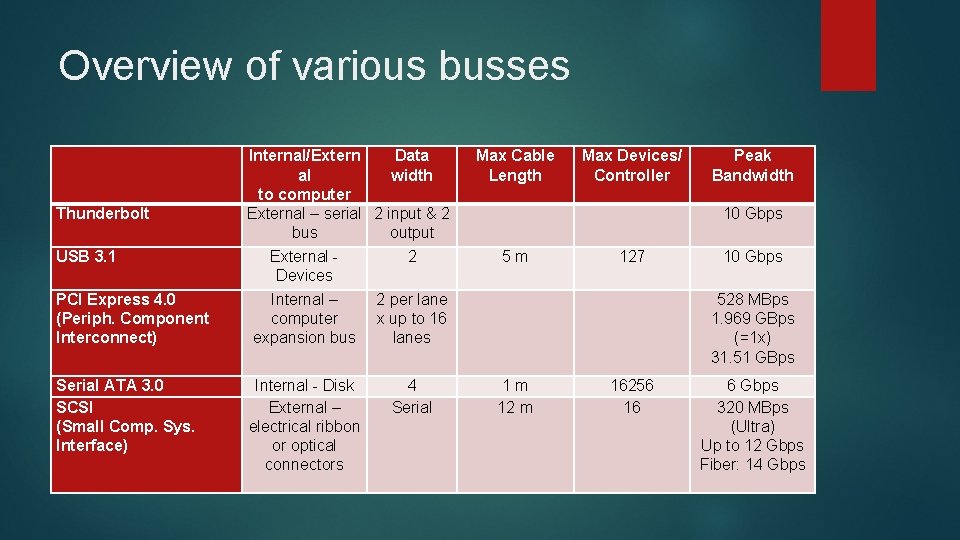 Overview of various busses

| | Internal/External to computer | Data width | Max Cable Length | Max Devices/ Controller | Peak Bandwidth |
|---|---|---|---|---|---|
| Thunderbolt | External – serial bus | 2 input & 2 output | | | 10 Gbps |
| USB 3.1 | External - Devices | 2 | 5 m | 127 | 10 Gbps |
| PCI Express 4.0 (Periph. Component Interconnect) | Internal – computer expansion bus | 2 per lane x up to 16 lanes | | | 528 MBps 1.969 GBps (=1x) 31.51 GBps |
| Serial ATA 3.0 | Internal - Disk | 4 | 1 m | 16256 | 6 Gbps |
| SCSI (Small Comp. Sys. Interface) | External – electrical ribbon or optical connectors | Serial | 12 m | 16 | 320 MBps (Ultra) Up to 12 Gbps Fiber: 14 Gbps |